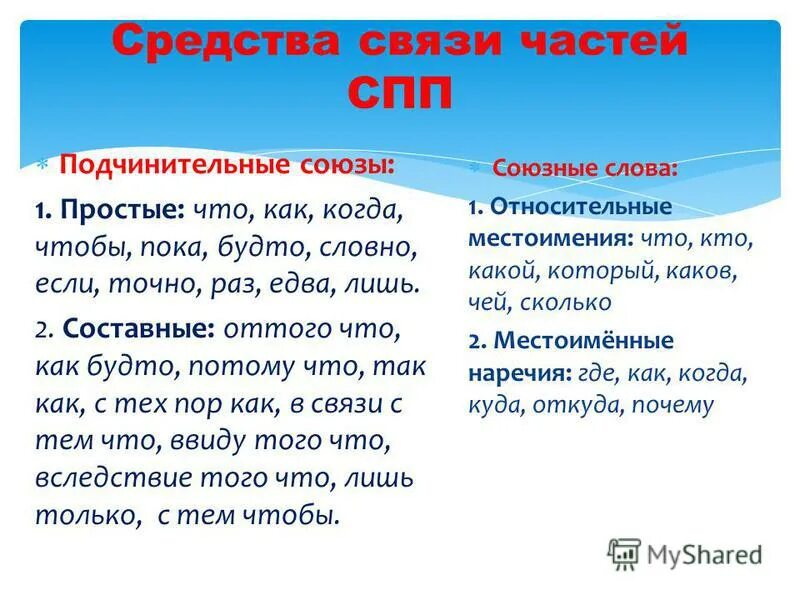 Средства связи частей СПП

Подчинительные союзы:

1. Простые: что, как, когда, чтобы, пока, будто, словно, если, точно, раз, едва, лишь.

2. Составные: оттого что, как будто, потому что, так как, с тех пор как, в связи с тем что, ввиду того что, вследствие того что, лишь только, с тем чтобы.

Союзные слова:

1. Относительные местоимения: что, кто, какой, который, каков, чей, сколько

2. Местоимённые наречия: где, как, когда, куда, откуда, почему

MyShared